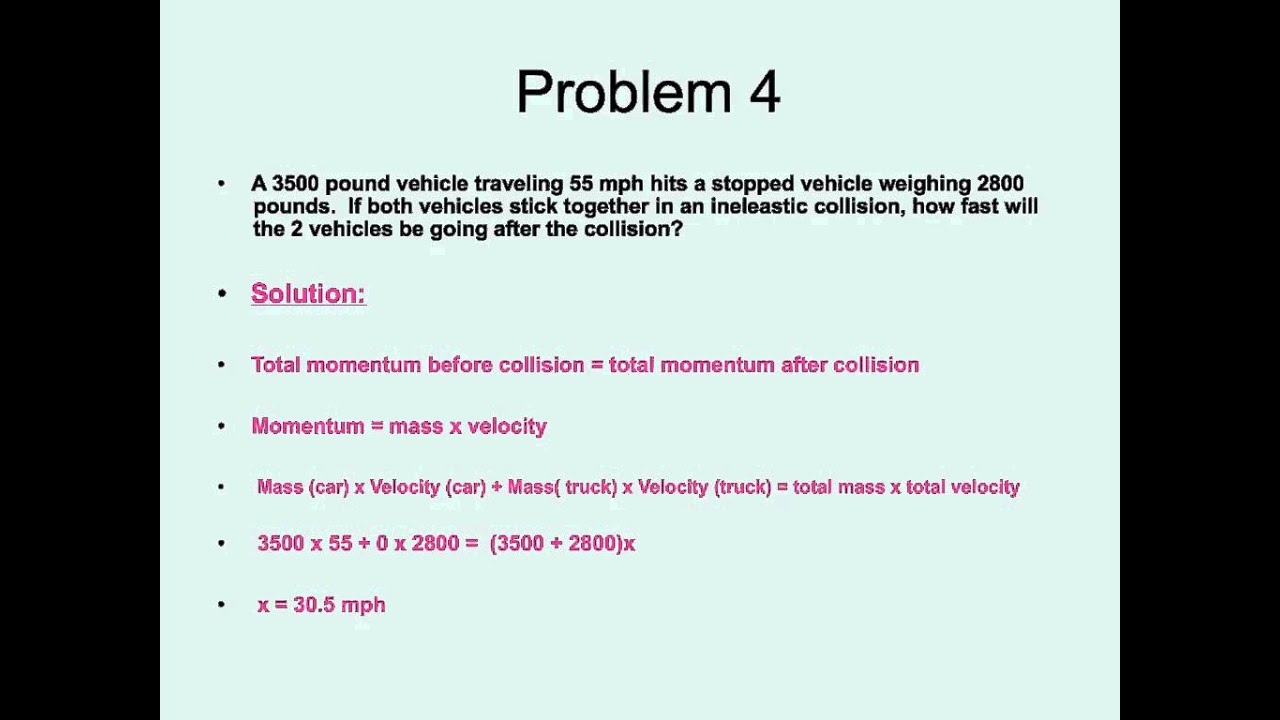 Problem 4

• A 3500 pound vehicle traveling 55 mph hits a stopped vehicle weighing 2800 pounds. If both vehicles stick together in an ineleastic collision, how fast will the 2 vehicles be going after the collision?

• Solution:

• Total momentum before collision = total momentum after collision

• Momentum = mass x velocity

• Mass (car) x Velocity (car) + Mass( truck) x Velocity (truck) = total mass x total velocity

• 3500 x 55 + 0 x 2800 = (3500 + 2800)x

• x = 30.5 mph